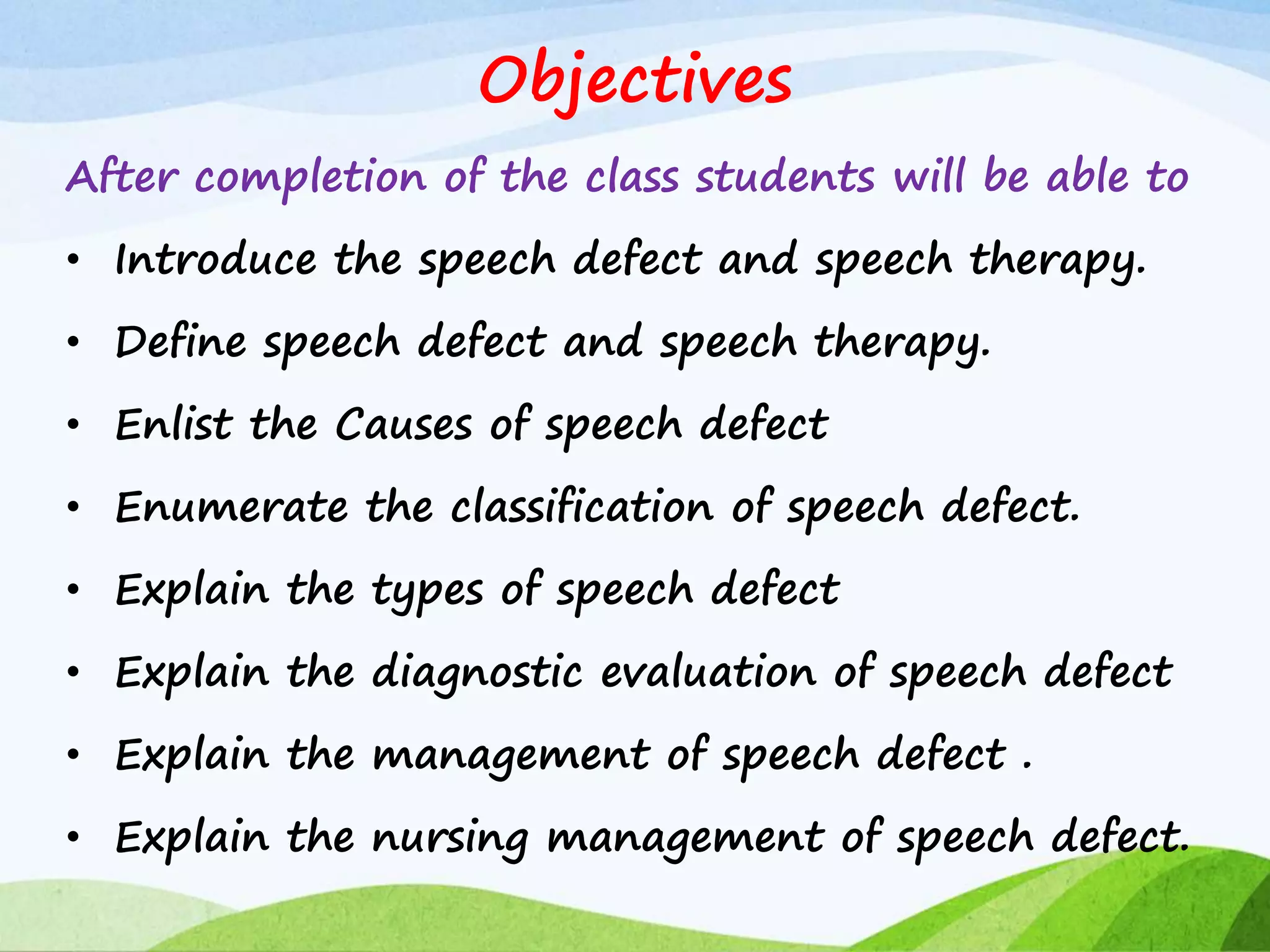 Objectives

After completion of the class students will be able to

• Introduce the speech defect and speech therapy.
• Define speech defect and speech therapy.
• Enlist the Causes of speech defect
• Enumerate the classification of speech defect.
• Explain the types of speech defect
• Explain the diagnostic evaluation of speech defect
• Explain the management of speech defect .
• Explain the nursing management of speech defect.